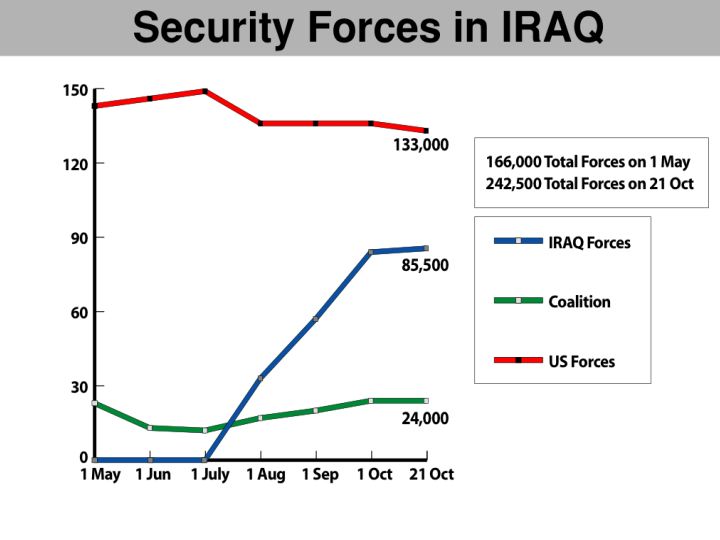 Security Forces in IRAQ

150
120
90
60
30
0

1 May 1 Jun 1 July 1 Aug 1 Sep 1 Oct 21 Oct

133,000
85,500
24,000

166,000 Total Forces on 1 May
242,500 Total Forces on 21 Oct

IRAQ Forces
Coalition
US Forces